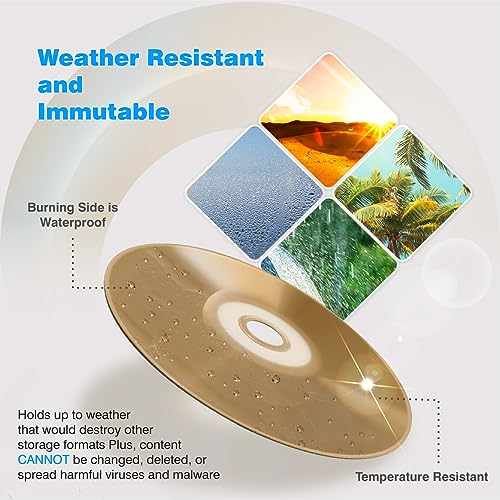 Weather Resistant and Immutable

Burning Side is Waterproof

Holds up to weather that would destroy other storage formats Plus, content CANNOT be changed, deleted, or spread harmful viruses and malware

Temperature Resistant